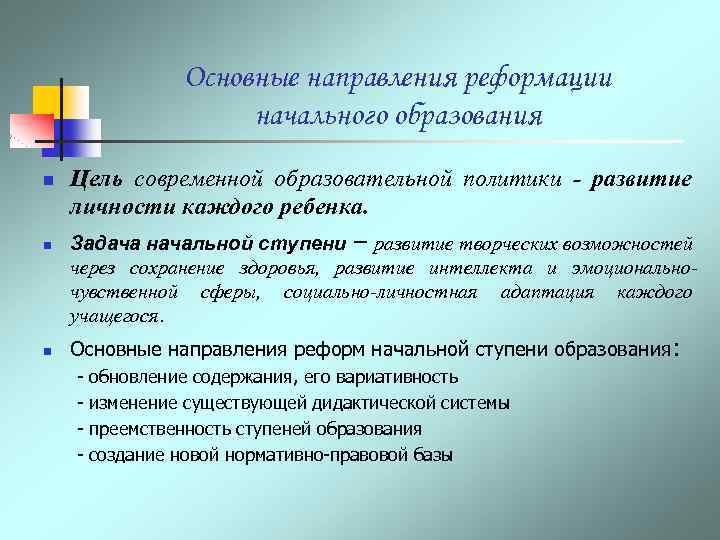 Основные направления реформации начального образования

Цель современной образовательной политики - развитие личности каждого ребенка.

Задача начальной ступени – развитие творческих возможностей через сохранение здоровья, развитие интеллекта и эмоционально-чувственной сферы, социально-личностная адаптация каждого учащегося.

Основные направления реформ начальной ступени образования:
- обновление содержания, его вариативность
- изменение существующей дидактической системы
- преемственность ступеней образования
- создание новой нормативно-правовой базы